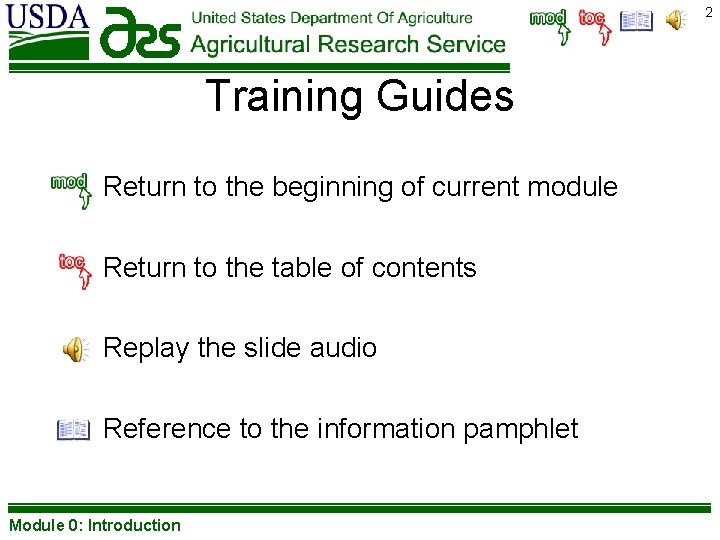 USDA ars United States Department Of Agriculture Agricultural Research Service

mod toc 2

Training Guides

mod Return to the beginning of current module

toc Return to the table of contents

Replay the slide audio

Reference to the information pamphlet

Module 0: Introduction